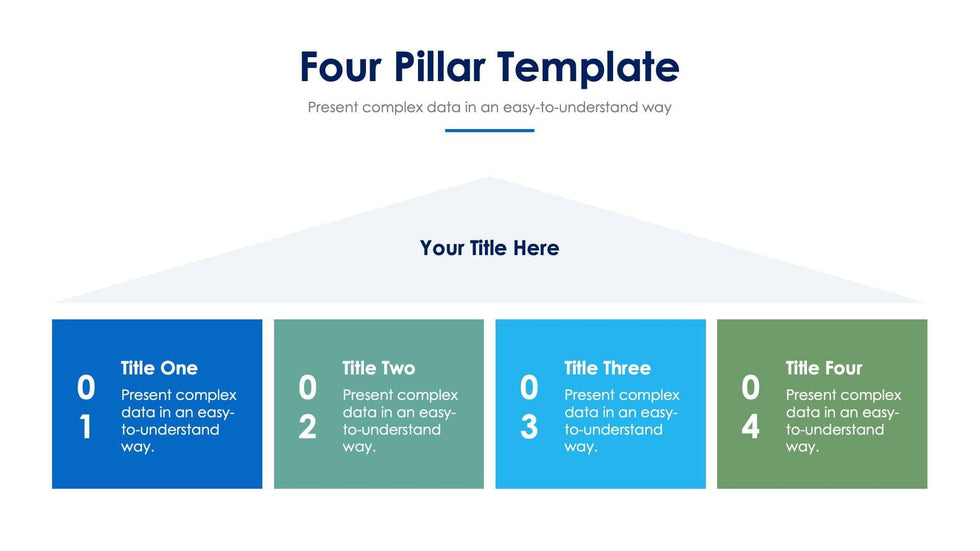 Four Pillar Template

Present complex data in an easy-to-understand way

Your Title Here

01

Title One

Present complex data in an easy-to-understand way.

02

Title Two

Present complex data in an easy-to-understand way.

03

Title Three

Present complex data in an easy-to-understand way.

04

Title Four

Present complex data in an easy-to-understand way.